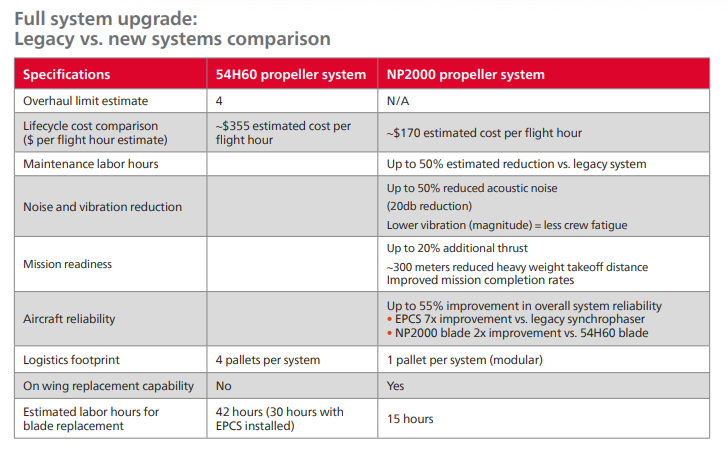 Full system upgrade:
Legacy vs. new systems comparison

| Specifications | 54H60 propeller system | NP2000 propeller system |
|---|---|---|
| Overhaul limit estimate | 4 | N/A |
| Lifecycle cost comparison ($ per flight hour estimate) | ~$355 estimated cost per flight hour | ~$170 estimated cost per flight hour |
| Maintenance labor hours | | Up to 50% estimated reduction vs. legacy system |
| Noise and vibration reduction | | Up to 50% reduced acoustic noise (20db reduction) Lower vibration (magnitude) = less crew fatigue |
| Mission readiness | | Up to 20% additional thrust ~300 meters reduced heavy weight takeoff distance Improved mission completion rates |
| Aircraft reliability | | Up to 55% improvement in overall system reliability • EPCS 7x improvement vs. legacy synchrophaser • NP2000 blade 2x improvement vs. 54H60 blade |
| Logistics footprint | 4 pallets per system | 1 pallet per system (modular) |
| On wing replacement capability | No | Yes |
| Estimated labor hours for blade replacement | 42 hours (30 hours with EPCS installed) | 15 hours |